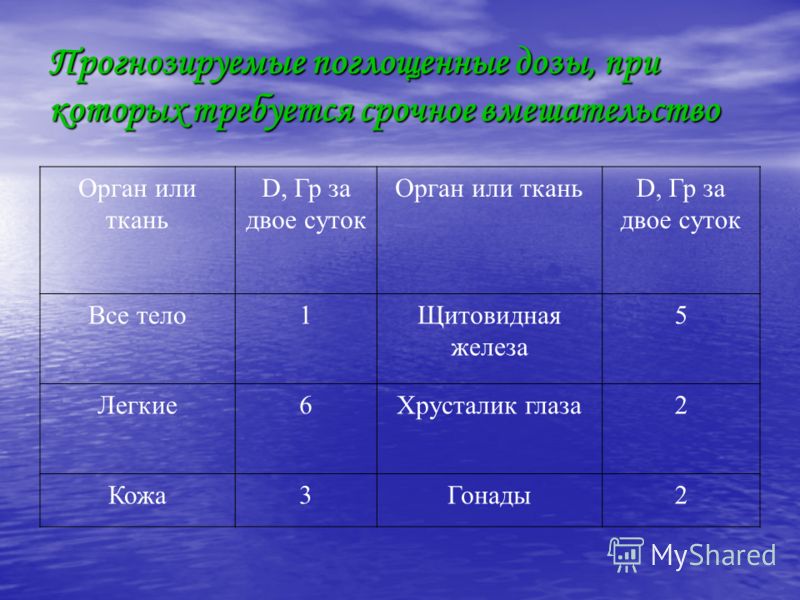 Прогнозируемые поглощенные дозы, при которых требуется срочное вмешательство

| Орган или ткань | D, Гр за двое суток | Орган или ткань | D, Гр за двое суток |
|---|---|---|---|
| Все тело | 1 | Щитовидная железа | 5 |
| Легкие | 6 | Хрусталик глаза | 2 |
| Кожа | 3 | Гонады | 2 |

MyShared